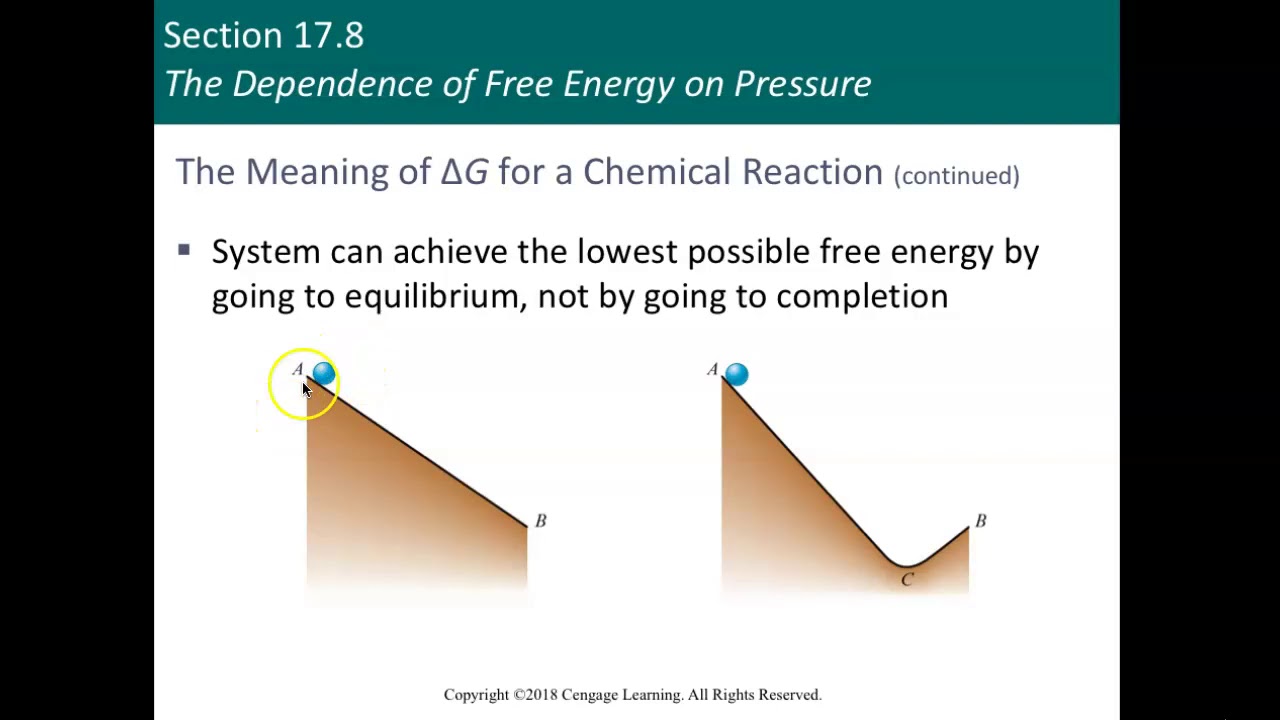 Section 17.8
The Dependence of Free Energy on Pressure

The Meaning of $\Delta G$ for a Chemical Reaction (continued)

▪ System can achieve the lowest possible free energy by going to equilibrium, not by going to completion

A
B

A
B
C

Copyright ©2018 Cengage Learning. All Rights Reserved.